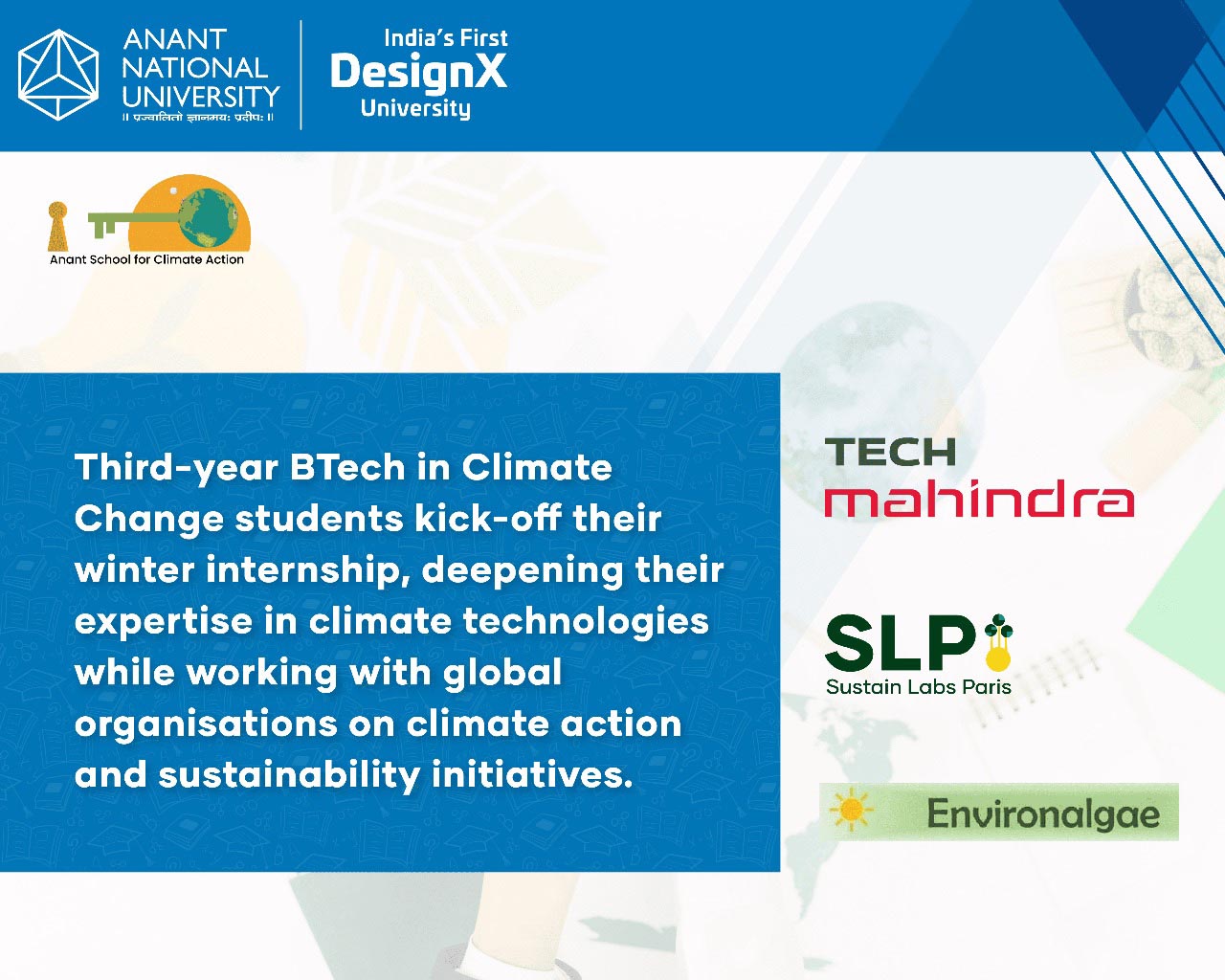 ANANT NATIONAL UNIVERSITY
॥ प्रज्वालितो ज्ञानमयः प्रदीपः ॥

India's First
DesignX
University

Anant School for Climate Action

Third-year BTech in Climate Change students kick-off their winter internship, deepening their expertise in climate technologies while working with global organisations on climate action and sustainability initiatives.

TECH
mahindra

SLP
Sustain Labs Paris

Environalgae